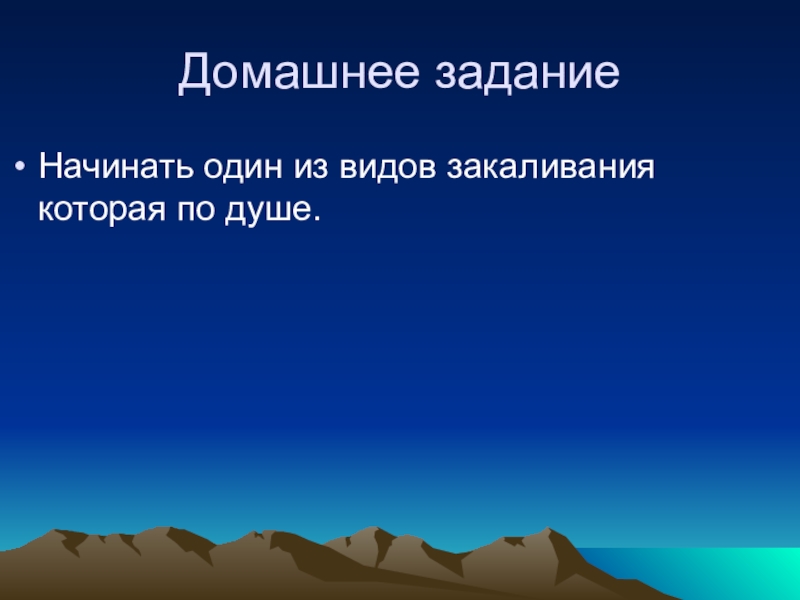 Домашнее задание

• Начинать один из видов закаливания которая по душе.